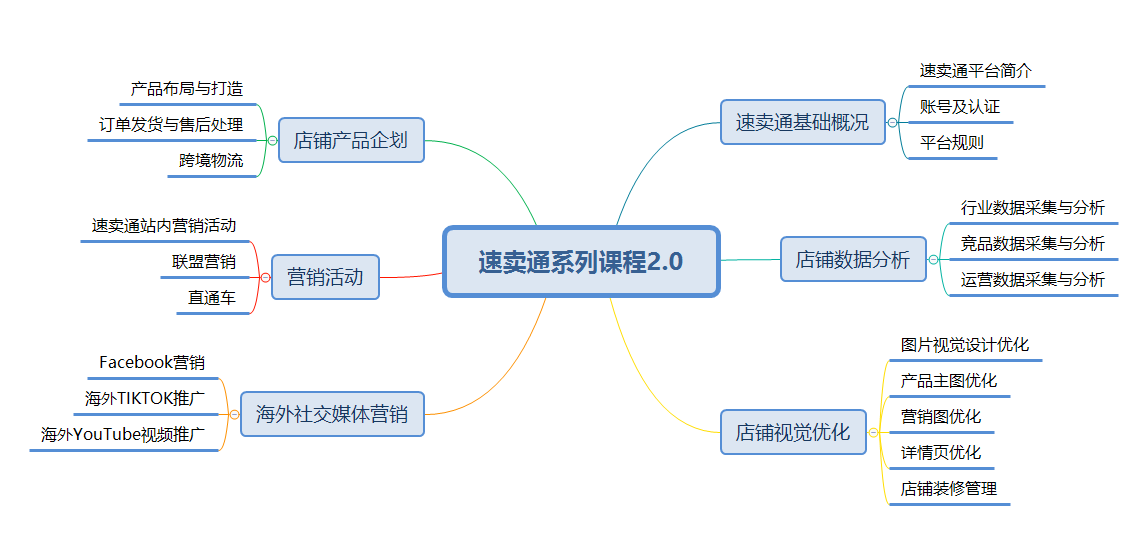 速卖通系列课程2.0

速卖通基础概况
速卖通平台简介
账号及认证
平台规则

店铺数据分析
行业数据采集与分析
竞品数据采集与分析
运营数据采集与分析

店铺视觉优化
图片视觉设计优化
产品主图优化
营销图优化
详情页优化
店铺装修管理

店铺产品企划
产品布局与打造
订单发货与售后处理
跨境物流

营销活动
速卖通站内营销活动
联盟营销
直通车

海外社交媒体营销
Facebook营销
海外TIKTOK推广
海外YouTube视频推广